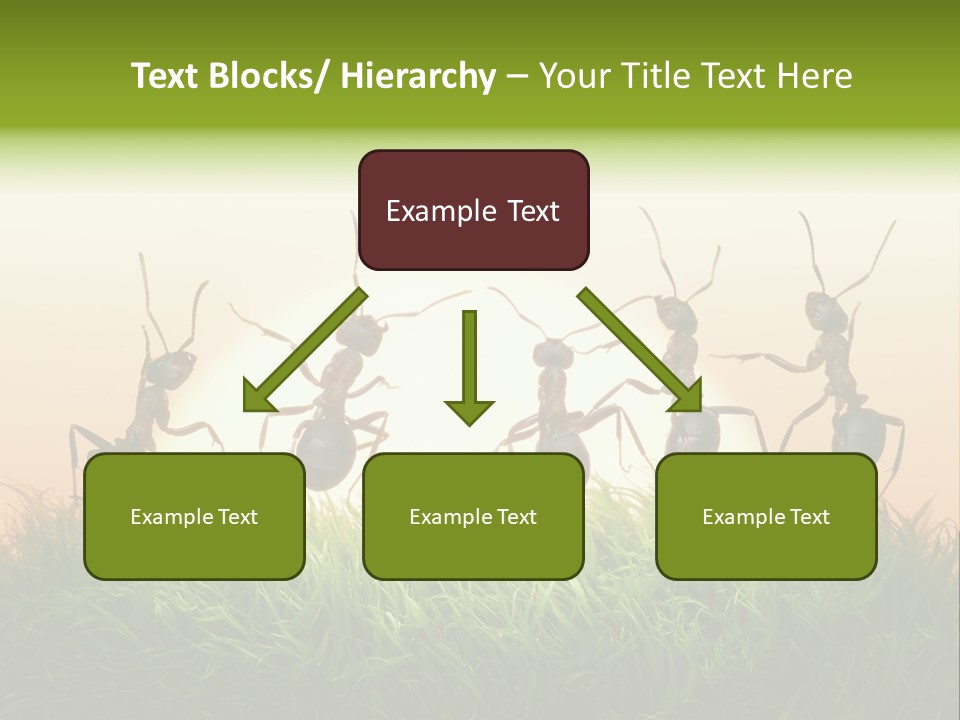 Text Blocks/ Hierarchy – Your Title Text Here

Example Text

Example Text

Example Text

Example Text